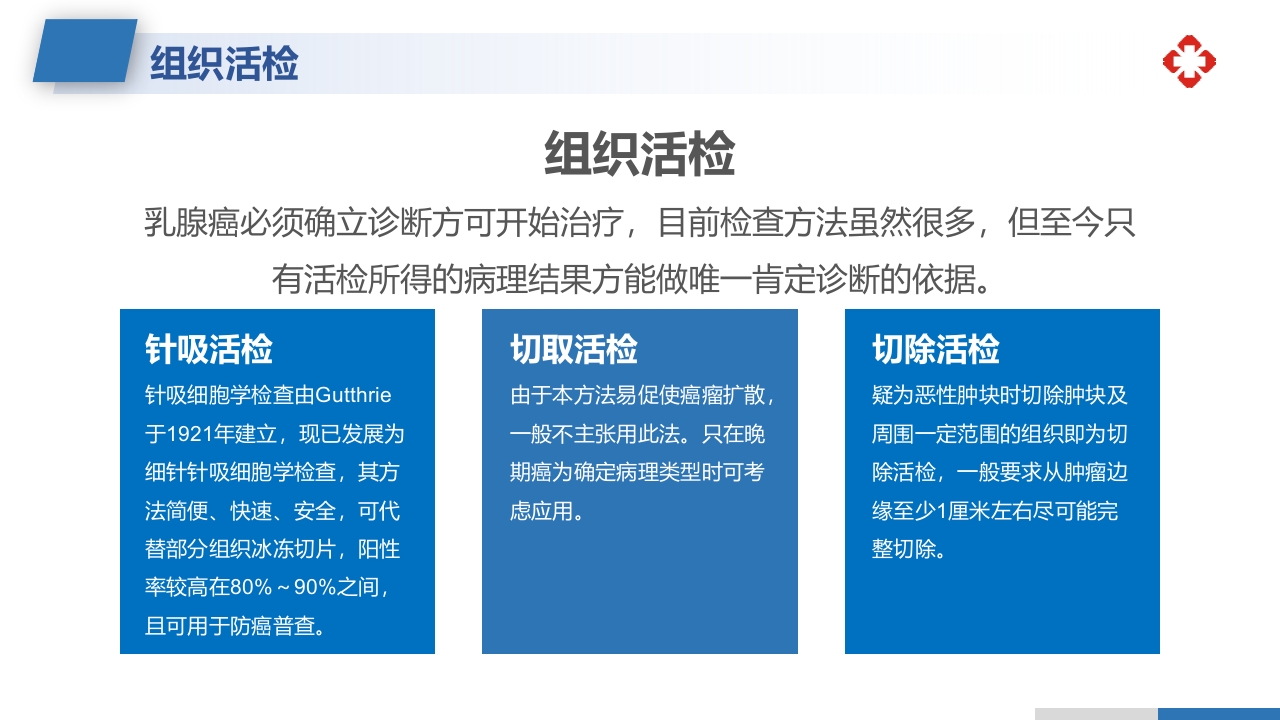 组织活检

组织活检

乳腺癌必须确立诊断方可开始治疗，目前检查方法虽然很多，但至今只有活检所得的病理结果方能做唯一肯定诊断的依据。

针吸活检

针吸细胞学检查由Gutthrie于1921年建立，现已发展为细针针吸细胞学检查，其方法简便、快速、安全，可代替部分组织冰冻切片，阳性率较高在80%～90%之间，且可用于防癌普查。

切取活检

由于本方法易促使癌瘤扩散，一般不主张用此法。只在晚期癌为确定病理类型时可考虑应用。

切除活检

疑为恶性肿块时切除肿块及周围一定范围的组织即为切除活检，一般要求从肿瘤边缘至少1厘米左右尽可能完整切除。